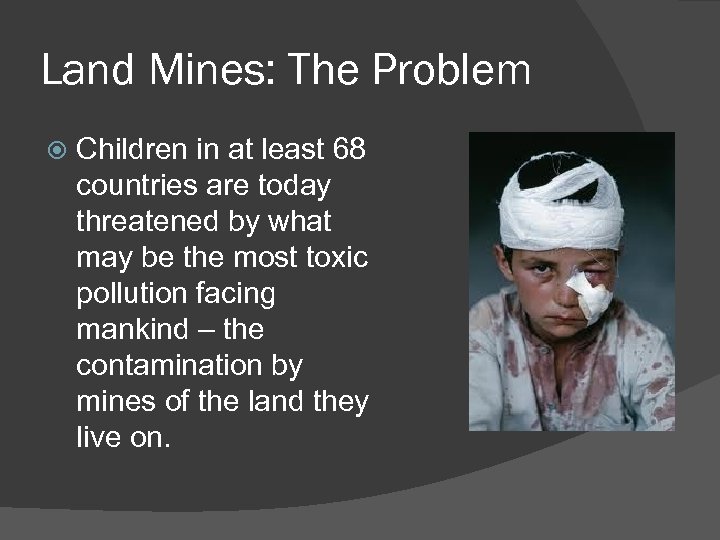 Land Mines: The Problem

Children in at least 68 countries are today threatened by what may be the most toxic pollution facing mankind – the contamination by mines of the land they live on.